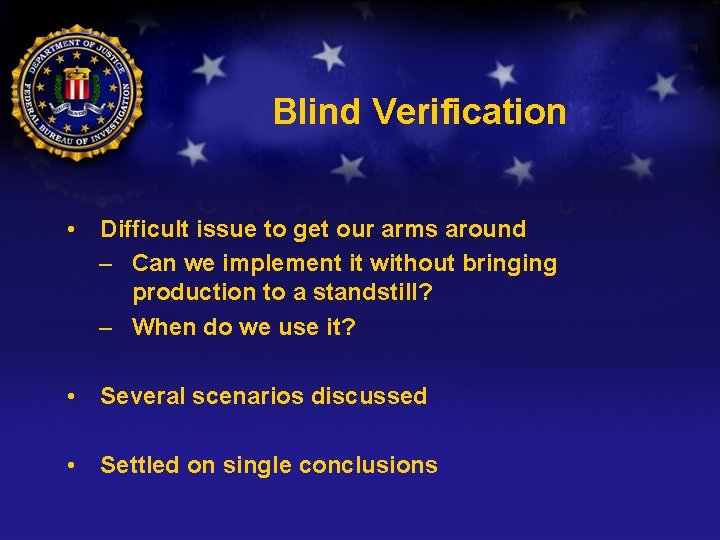 DEPARTMENT OF JUSTICE
FEDERAL BUREAU OF INVESTIGATION

Blind Verification

• Difficult issue to get our arms around
– Can we implement it without bringing production to a standstill?
– When do we use it?

• Several scenarios discussed

• Settled on single conclusions